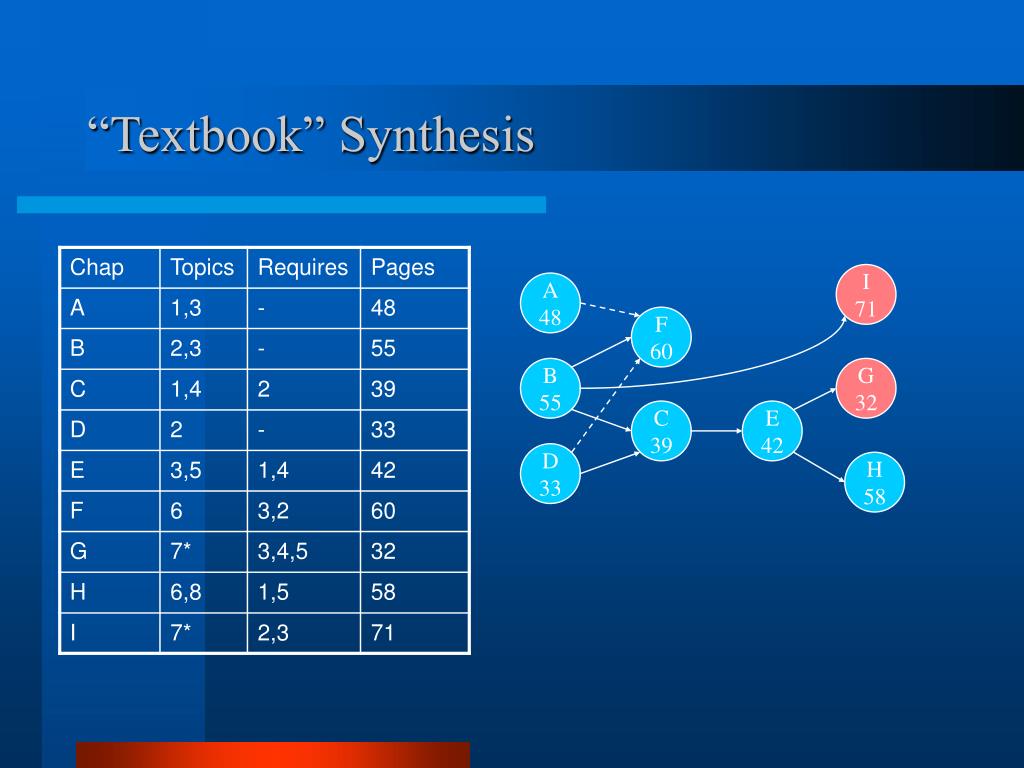 “Textbook” Synthesis

| Chap | Topics | Requires | Pages |
|---|---|---|---|
| A | 1,3 | - | 48 |
| B | 2,3 | - | 55 |
| C | 1,4 | 2 | 39 |
| D | 2 | - | 33 |
| E | 3,5 | 1,4 | 42 |
| F | 6 | 3,2 | 60 |
| G | 7* | 3,4,5 | 32 |
| H | 6,8 | 1,5 | 58 |
| I | 7* | 2,3 | 71 |

A 48

B 55

D 33

F 60

C 39

E 42

I 71

G 32

H 58